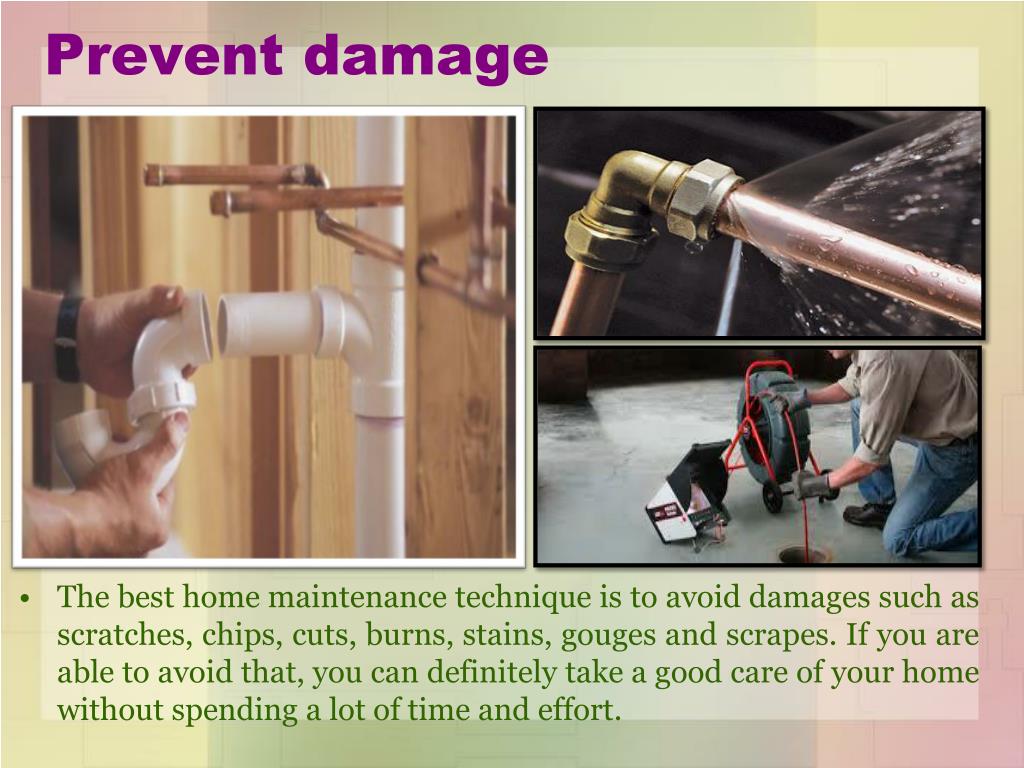 Prevent damage

• The best home maintenance technique is to avoid damages such as scratches, chips, cuts, burns, stains, gouges and scrapes. If you are able to avoid that, you can definitely take a good care of your home without spending a lot of time and effort.